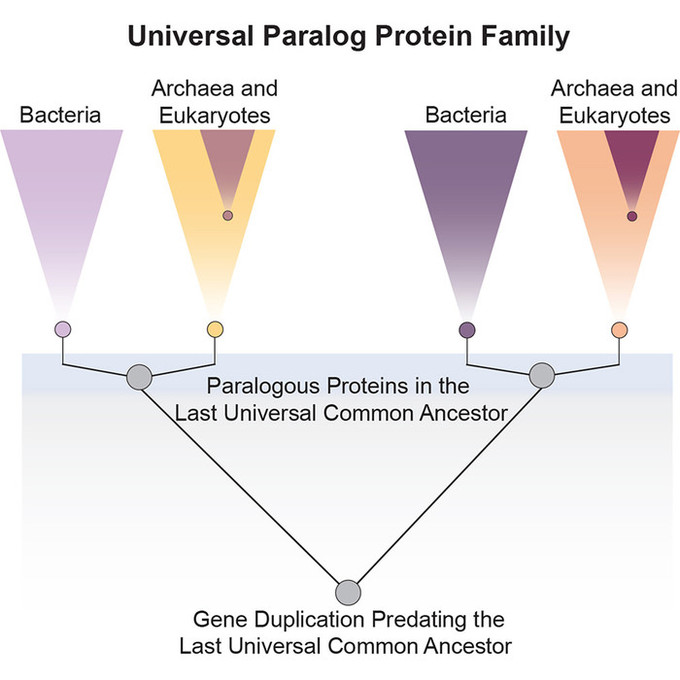 Universal Paralog Protein Family

Bacteria

Archaea and Eukaryotes

Bacteria

Archaea and Eukaryotes

Paralogous Proteins in the Last Universal Common Ancestor

Gene Duplication Predating the Last Universal Common Ancestor